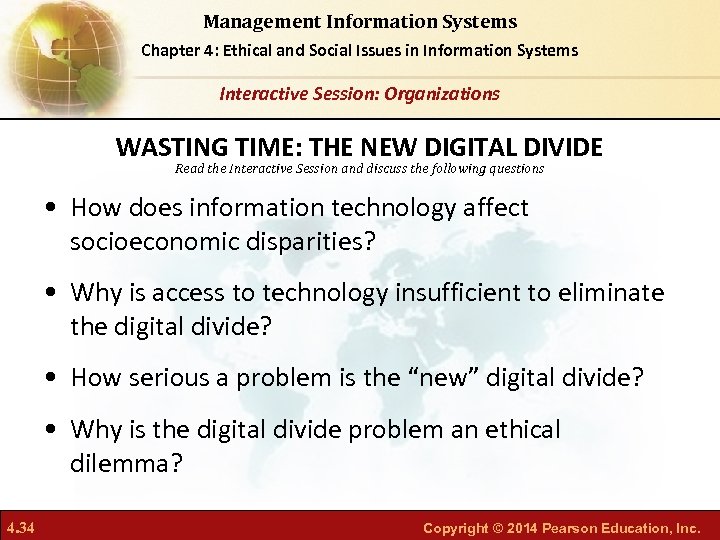 Management Information Systems

Chapter 4: Ethical and Social Issues in Information Systems

Interactive Session: Organizations

WASTING TIME: THE NEW DIGITAL DIVIDE

Read the Interactive Session and discuss the following questions

• How does information technology affect socioeconomic disparities?

• Why is access to technology insufficient to eliminate the digital divide?

• How serious a problem is the “new” digital divide?

• Why is the digital divide problem an ethical dilemma?

4.34

Copyright © 2014 Pearson Education, Inc.